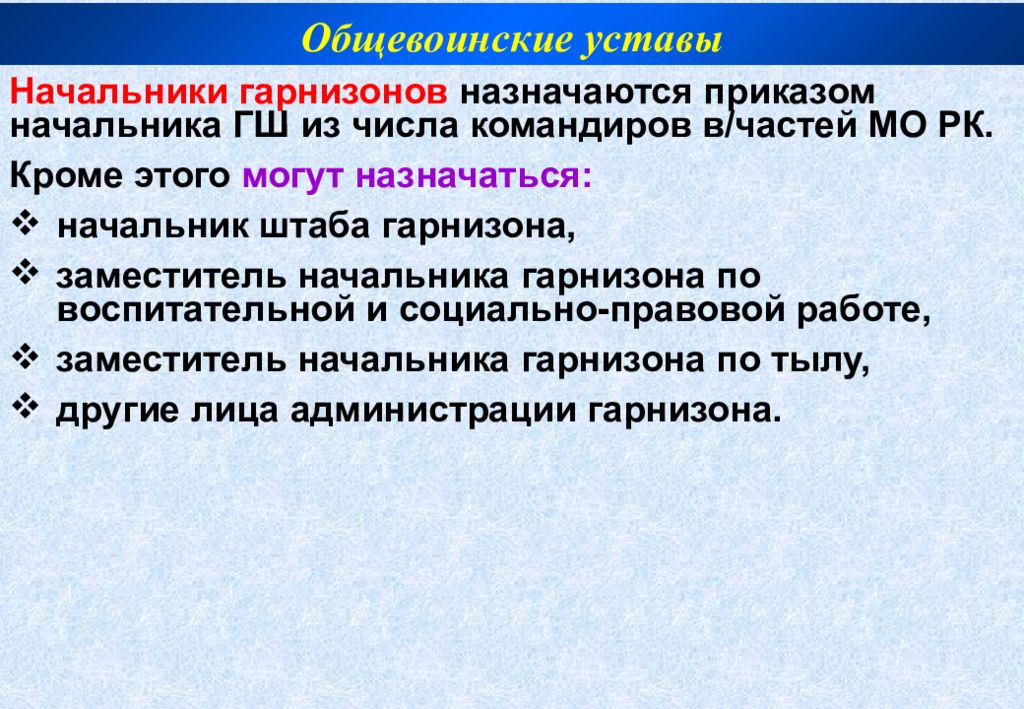 Общевоинские уставы

Начальники гарнизонов назначаются приказом начальника ГШ из числа командиров в/частей МО РК.

Кроме этого могут назначаться:

❖ начальник штаба гарнизона,

❖ заместитель начальника гарнизона по воспитательной и социально-правовой работе,

❖ заместитель начальника гарнизона по тылу,

❖ другие лица администрации гарнизона.